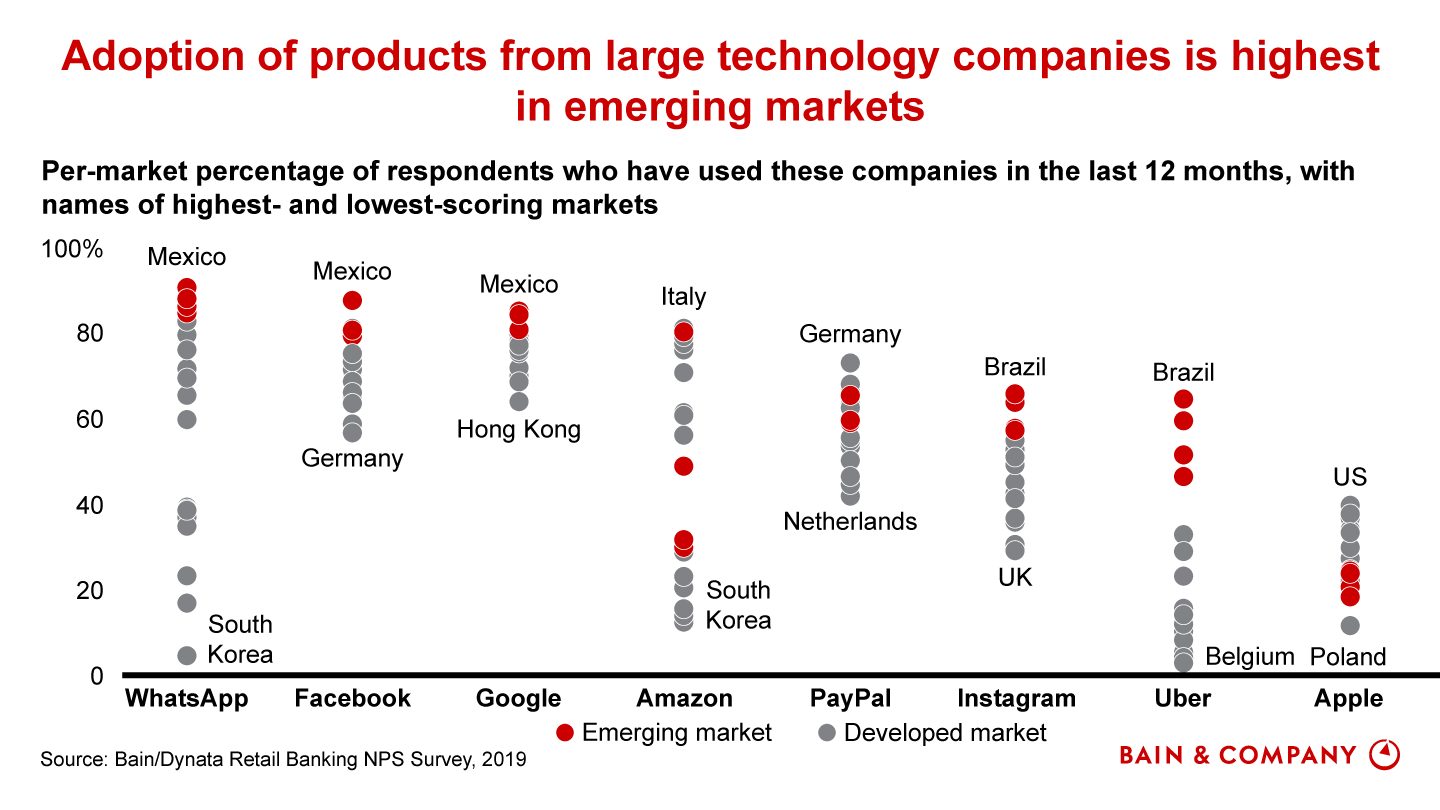 Adoption of products from large technology companies is highest in emerging markets

Per-market percentage of respondents who have used these companies in the last 12 months, with names of highest- and lowest-scoring markets

100%
80
60
40
20
0

Mexico
South Korea
Mexico
Germany
Mexico
Hong Kong
Italy
South Korea
Germany
Netherlands
Brazil
UK
Brazil
Belgium
US
Poland

WhatsApp
Facebook
Google
Amazon
PayPal
Instagram
Uber
Apple

Emerging market
Developed market

Source: Bain/Dynata Retail Banking NPS Survey, 2019

BAIN & COMPANY